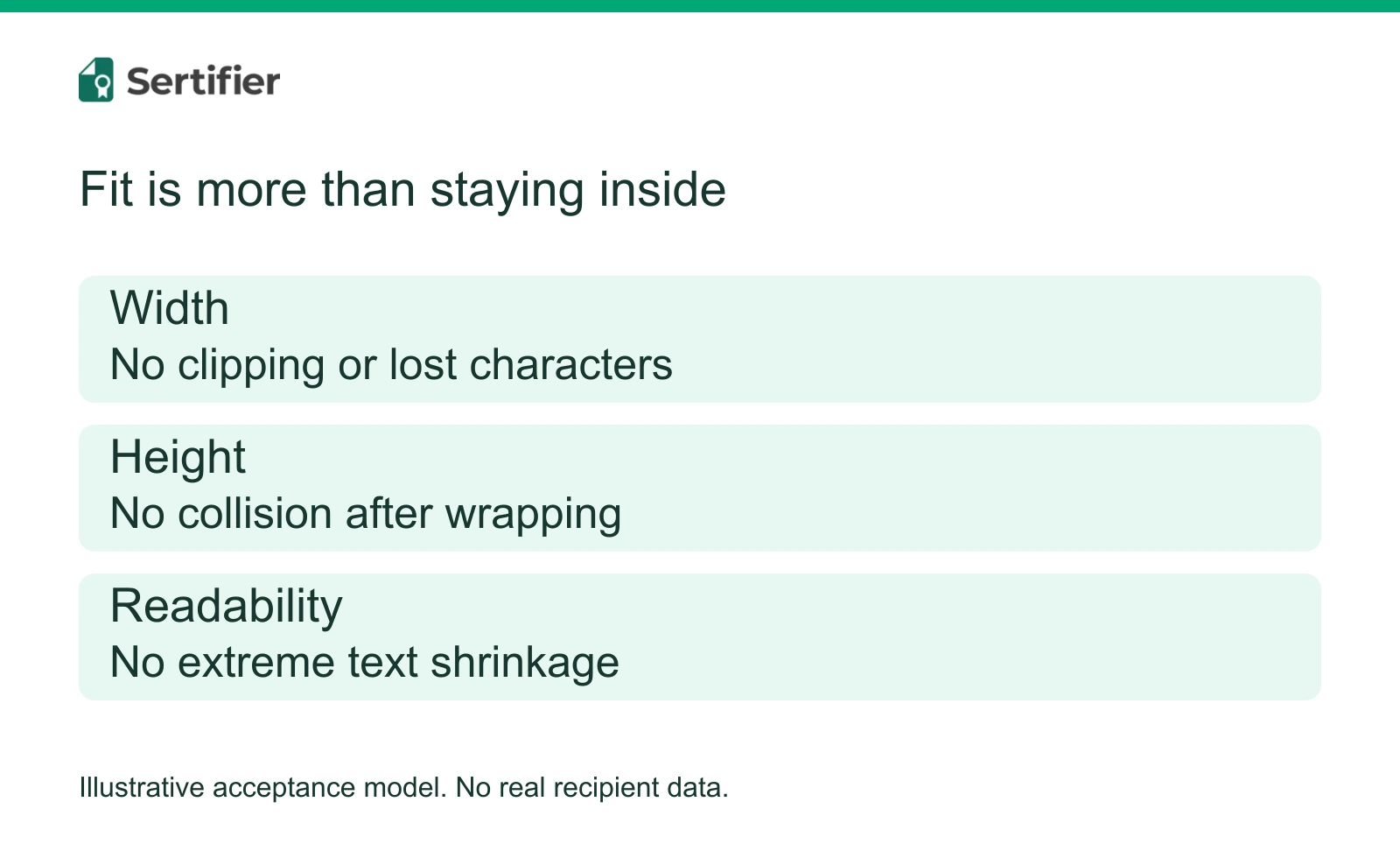 Sertifier

Fit is more than staying inside

Width
No clipping or lost characters

Height
No collision after wrapping

Readability
No extreme text shrinkage

Illustrative acceptance model. No real recipient data.